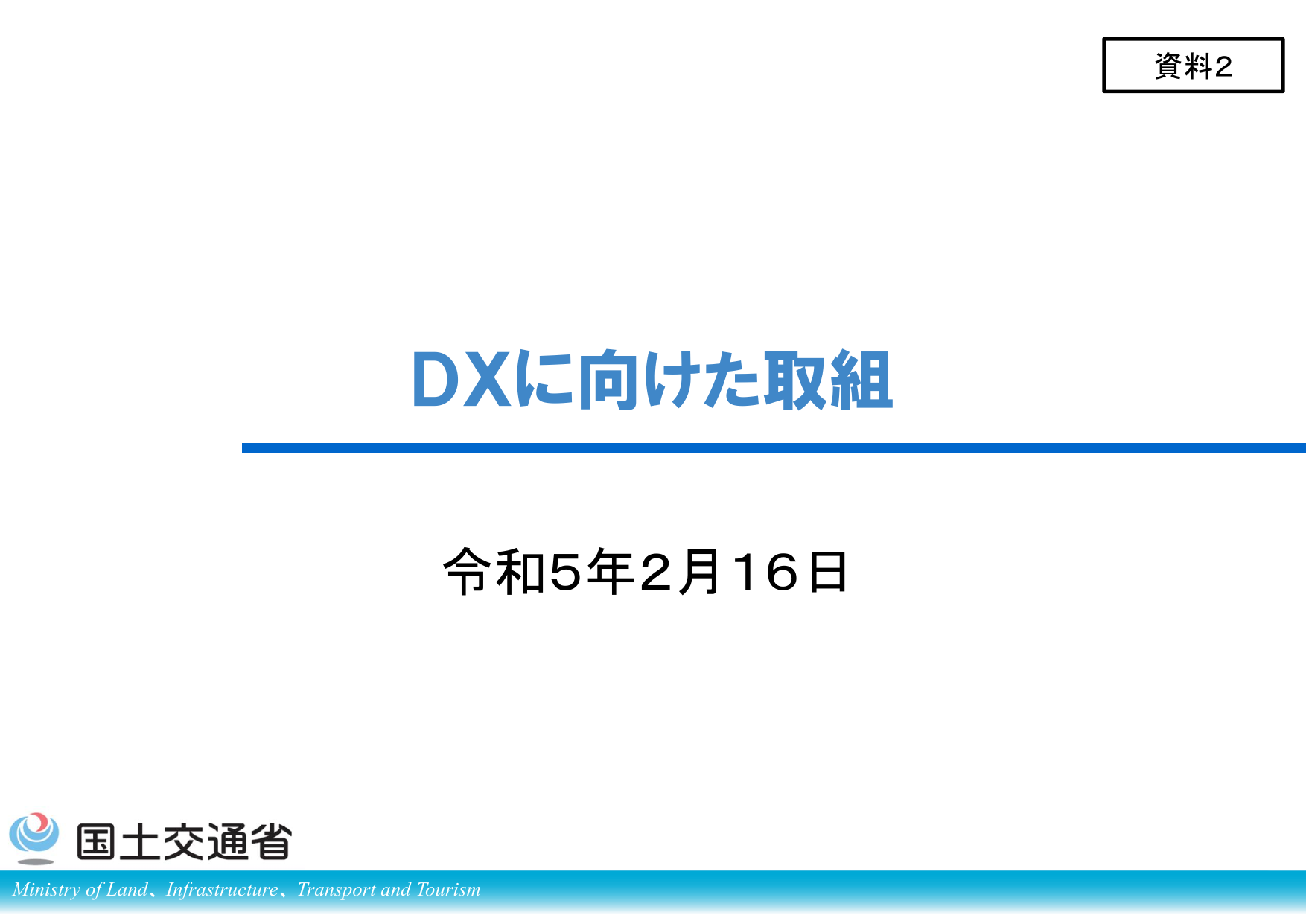 資料2

DXに向けた取組

令和5年2月16日

国土交通省

Ministry of Land、Infrastructure、Transport and Tourism